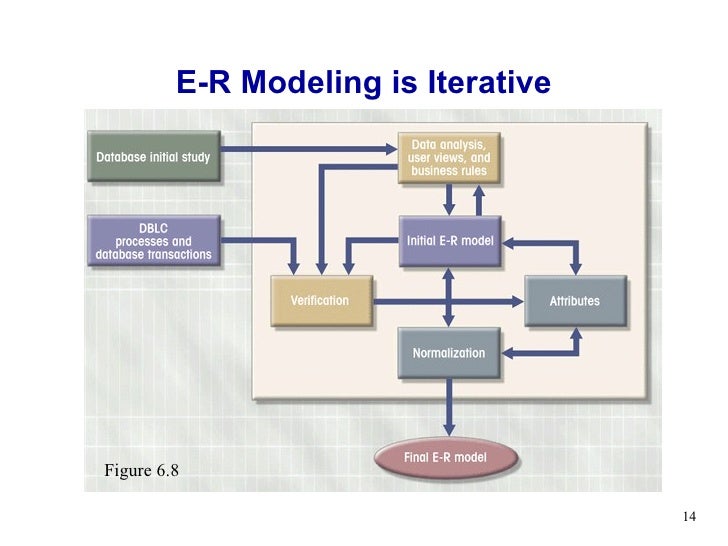 E-R Modeling is Iterative

Database initial study

Data analysis, user views, and business rules

DBLC processes and database transactions

Initial E-R model

Verification

Attributes

Normalization

Final E-R model

Figure 6.8

14